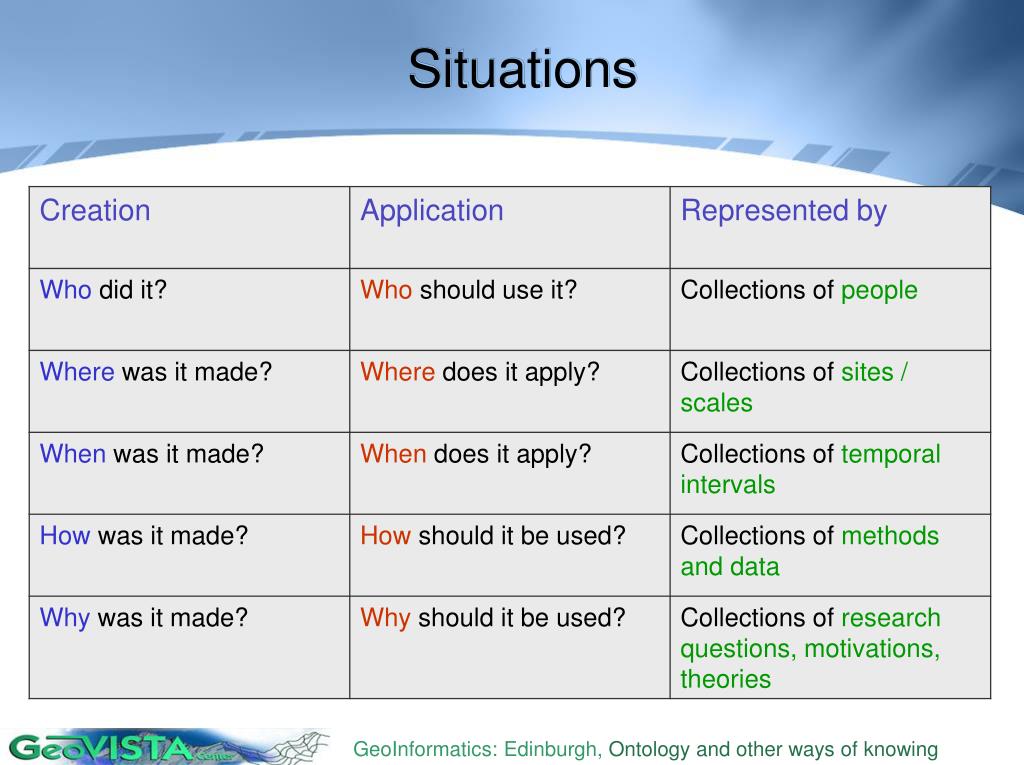 Situations

| Creation | Application | Represented by |
|---|---|---|
| Who did it? | Who should use it? | Collections of people |
| Where was it made? | Where does it apply? | Collections of sites / scales |
| When was it made? | When does it apply? | Collections of temporal intervals |
| How was it made? | How should it be used? | Collections of methods and data |
| Why was it made? | Why should it be used? | Collections of research questions, motivations, theories |

GeoVISTA Center

GeoInformatics: Edinburgh, Ontology and other ways of knowing